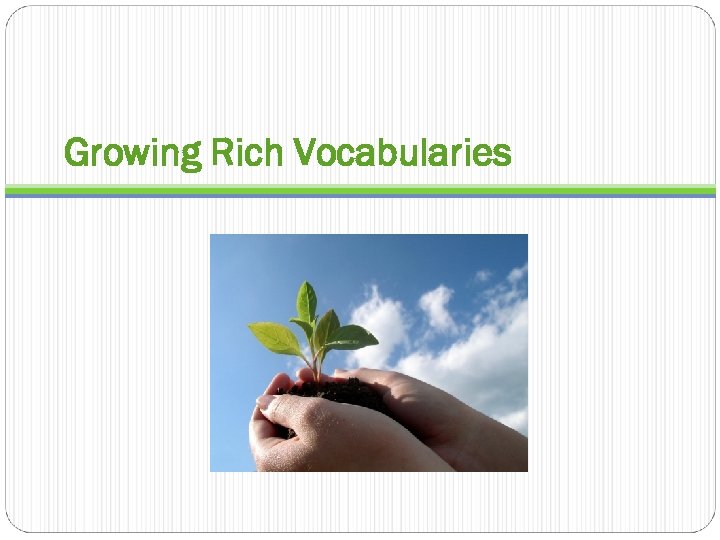 Growing Rich Vocabularies